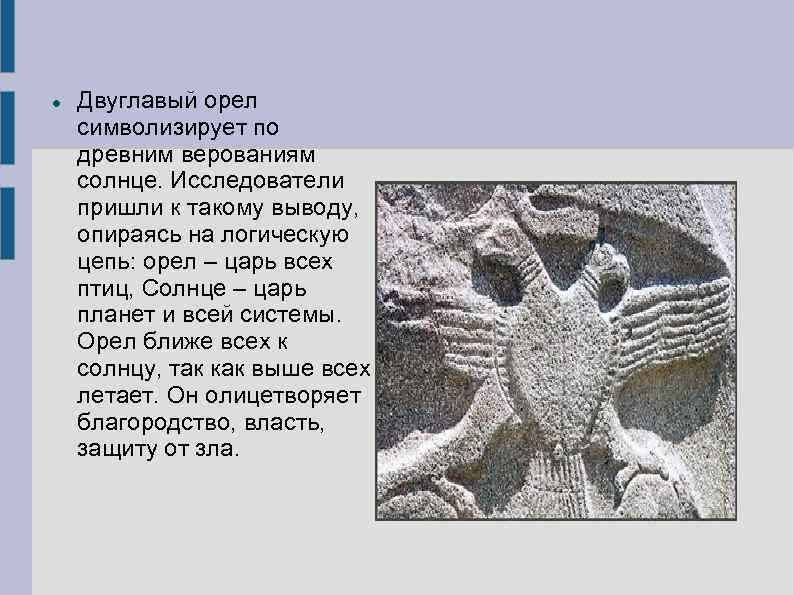 Двуглавый орел символизирует по древним верованиям солнце. Исследователи пришли к такому выводу, опираясь на логическую цепь: орел – царь всех птиц, Солнце – царь планет и всей системы. Орел ближе всех к солнцу, так как выше всех летает. Он олицетворяет благородство, власть, защиту от зла.